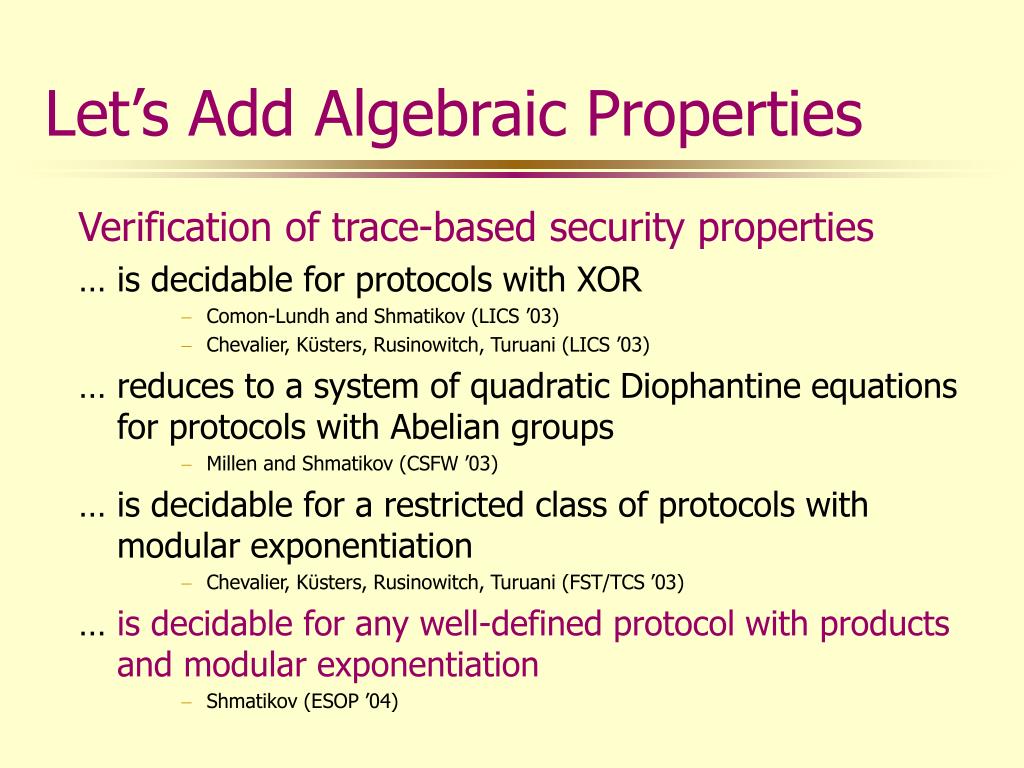 Let’s Add Algebraic Properties

Verification of trace-based security properties

… is decidable for protocols with XOR

– Comon-Lundh and Shmatikov (LICS ’03)
– Chevalier, Küsters, Rusinowitch, Turuani (LICS ’03)

… reduces to a system of quadratic Diophantine equations for protocols with Abelian groups

– Millen and Shmatikov (CSFW ’03)

… is decidable for a restricted class of protocols with modular exponentiation

– Chevalier, Küsters, Rusinowitch, Turuani (FST/TCS ’03)

… is decidable for any well-defined protocol with products and modular exponentiation

– Shmatikov (ESOP ’04)